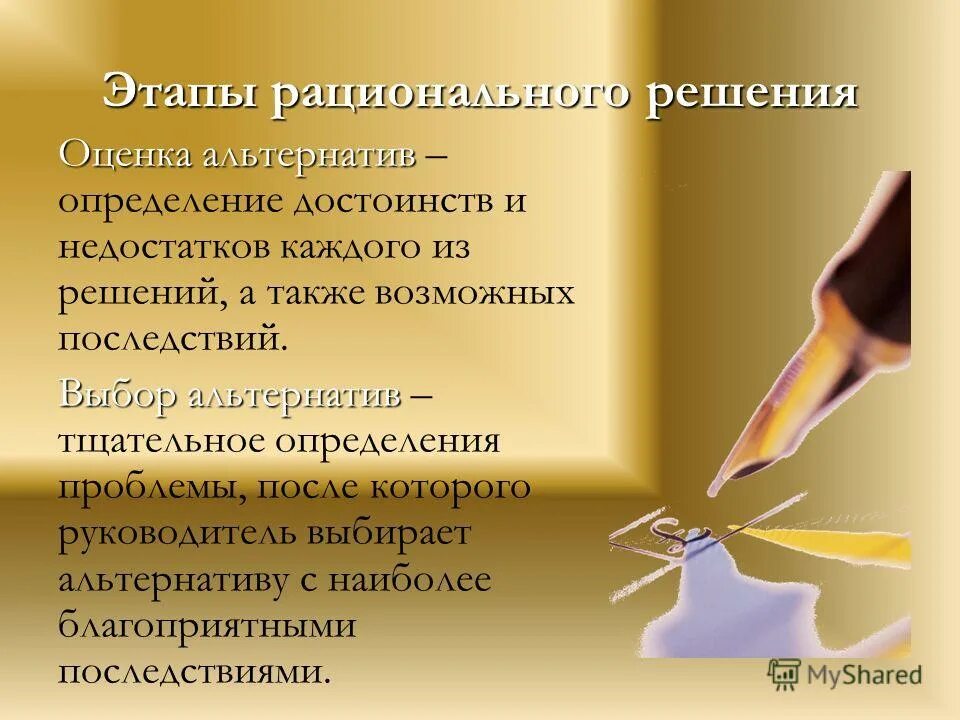 Этапы рационального решения

Оценка альтернатив – определение достоинств и недостатков каждого из решений, а также возможных последствий.

Выбор альтернатив – тщательное определения проблемы, после которого руководитель выбирает альтернативу с наиболее благоприятными последствиями.

MyShared